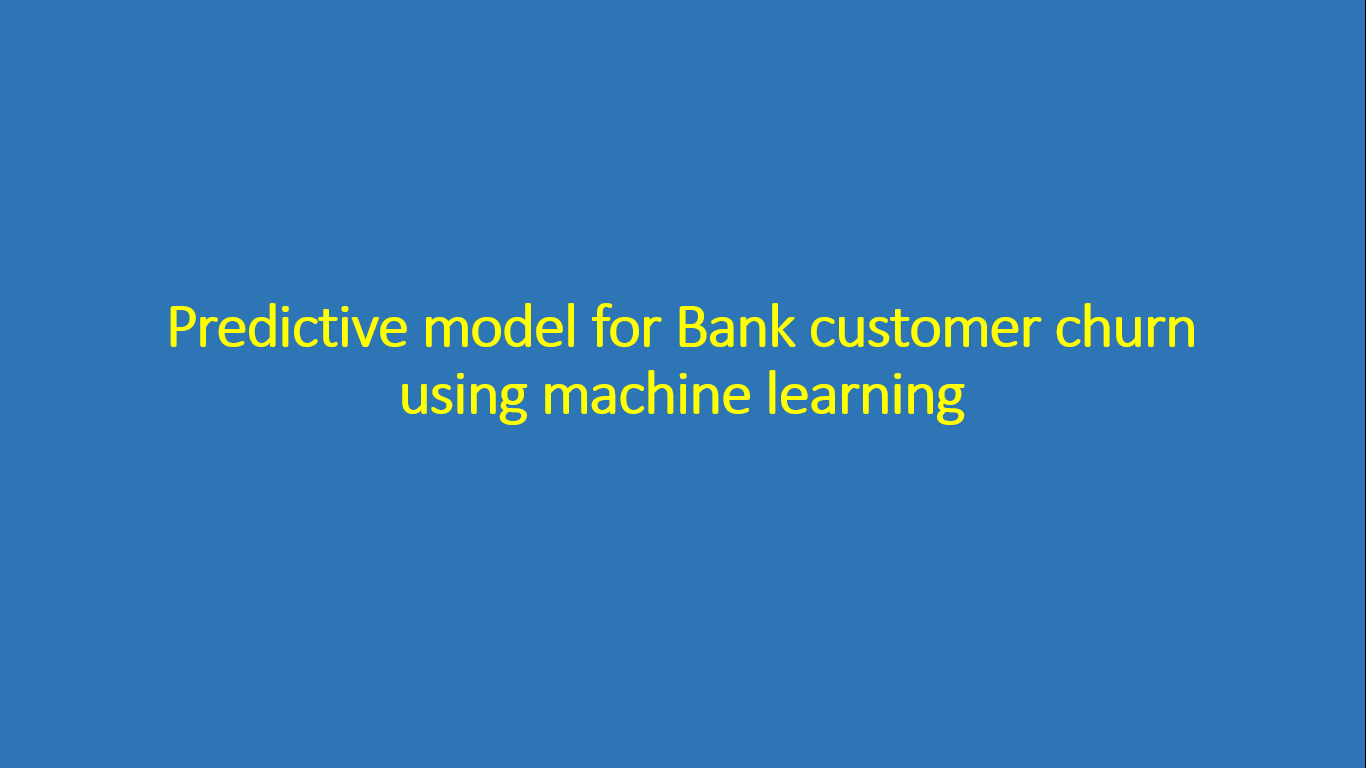 Predictive model for Bank customer churn using machine learning